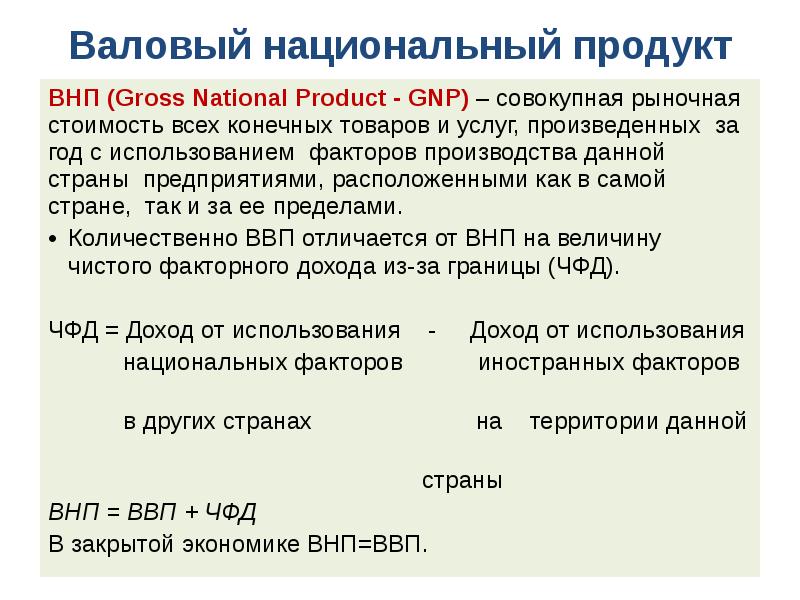 Валовый национальный продукт

ВНП (Gross National Product - GNP) – совокупная рыночная стоимость всех конечных товаров и услуг, произведенных за год с использованием факторов производства данной страны предприятиями, расположенными как в самой стране, так и за ее пределами.

• Количественно ВВП отличается от ВНП на величину чистого факторного дохода из-за границы (ЧФД).

ЧФД = Доход от использования - Доход от использования
национальных факторов иностранных факторов

в других странах на территории данной

страны

ВНП = ВВП + ЧФД

В закрытой экономике ВНП=ВВП.